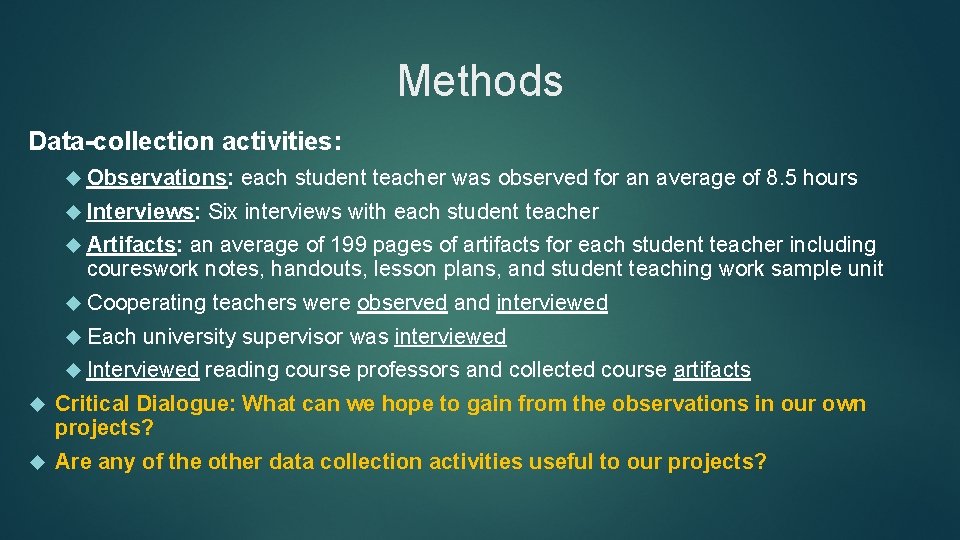 Methods

Data-collection activities:

Observations: each student teacher was observed for an average of 8.5 hours

Interviews: Six interviews with each student teacher

Artifacts: an average of 199 pages of artifacts for each student teacher including coureswork notes, handouts, lesson plans, and student teaching work sample unit

Cooperating teachers were observed and interviewed

Each university supervisor was interviewed

Interviewed reading course professors and collected course artifacts

Critical Dialogue: What can we hope to gain from the observations in our own projects?

Are any of the other data collection activities useful to our projects?